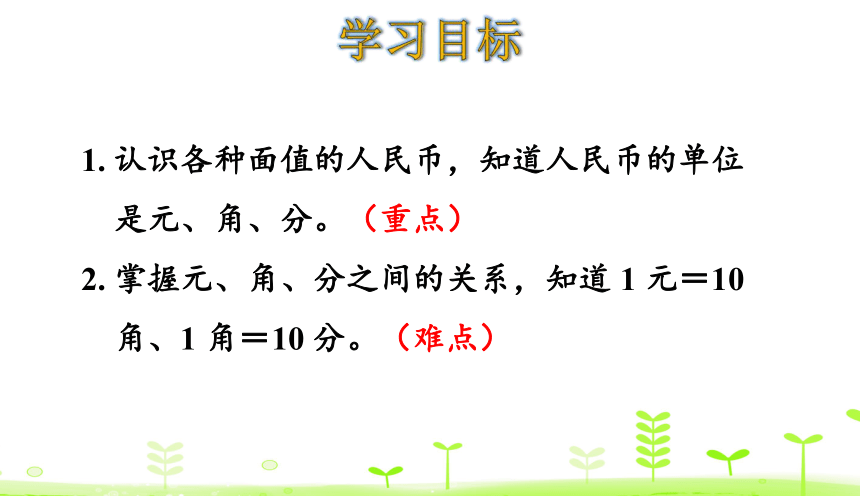 学习目标

1. 认识各种面值的人民币，知道人民币的单位是元、角、分。（重点）

2. 掌握元、角、分之间的关系，知道 1 元＝10 角、1 角＝10 分。（难点）